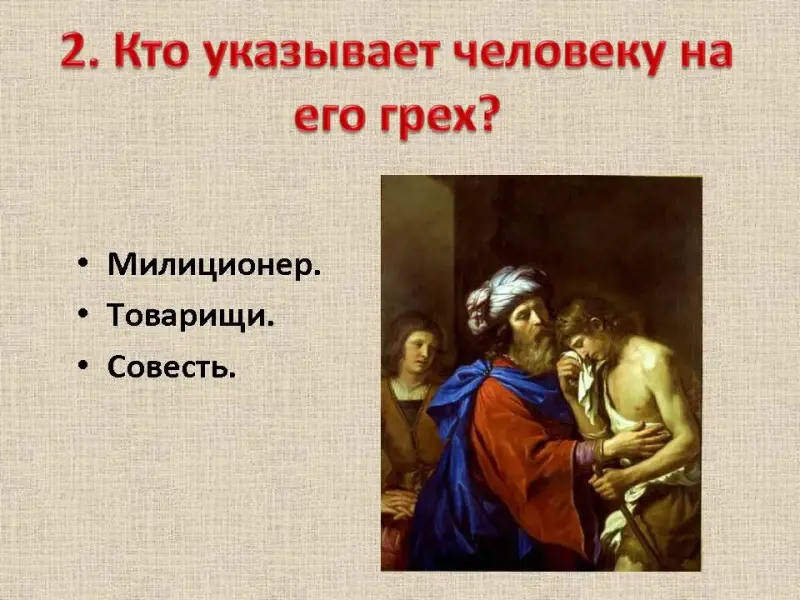 2. Кто указывает человеку на его грех?

• Милиционер.
• Товарищи.
• Совесть.